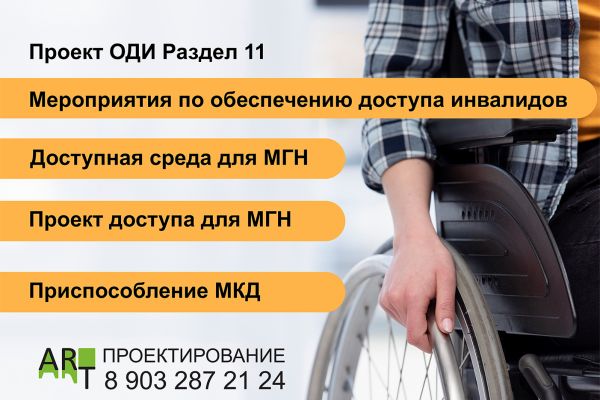 Проект ОДИ Раздел 11

Мероприятия по обеспечению доступа инвалидов

Доступная среда для МГН

Проект доступа для МГН

Приспособление МКД

ART ПРОЕКТИРОВАНИЕ
8 903 287 21 24